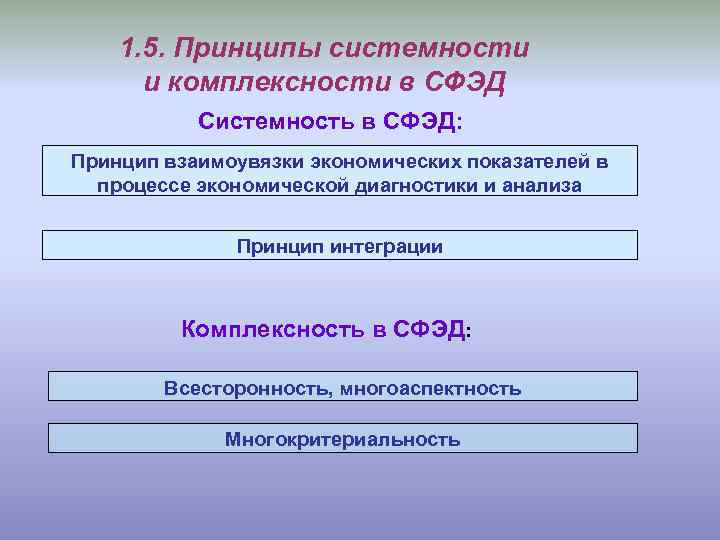 1.5. Принципы системности и комплексности в СФЭД

Системность в СФЭД:

Принцип взаимоувязки экономических показателей в процессе экономической диагностики и анализа

Принцип интеграции

Комплексность в СФЭД:

Всесторонность, многоаспектность

Многокритериальность